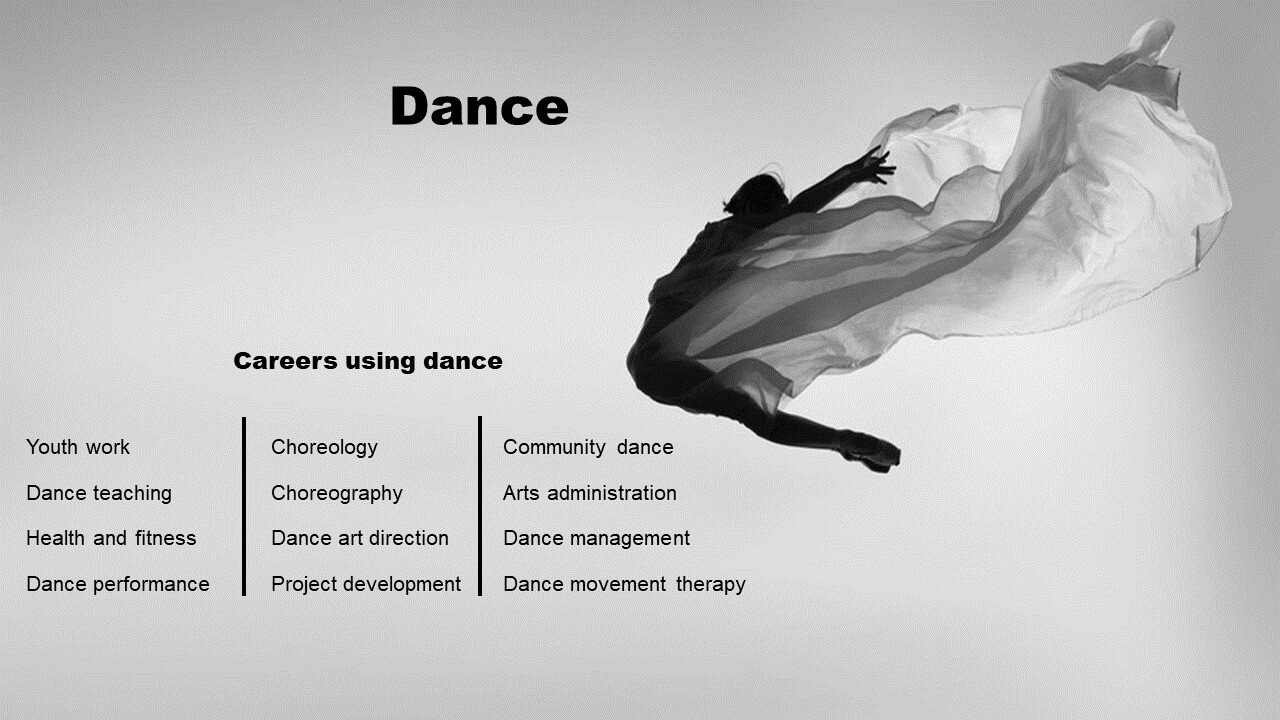 Dance

Careers using dance

Youth work
Dance teaching
Health and fitness
Dance performance

Choreology
Choreography
Dance art direction
Project development

Community dance
Arts administration
Dance management
Dance movement therapy